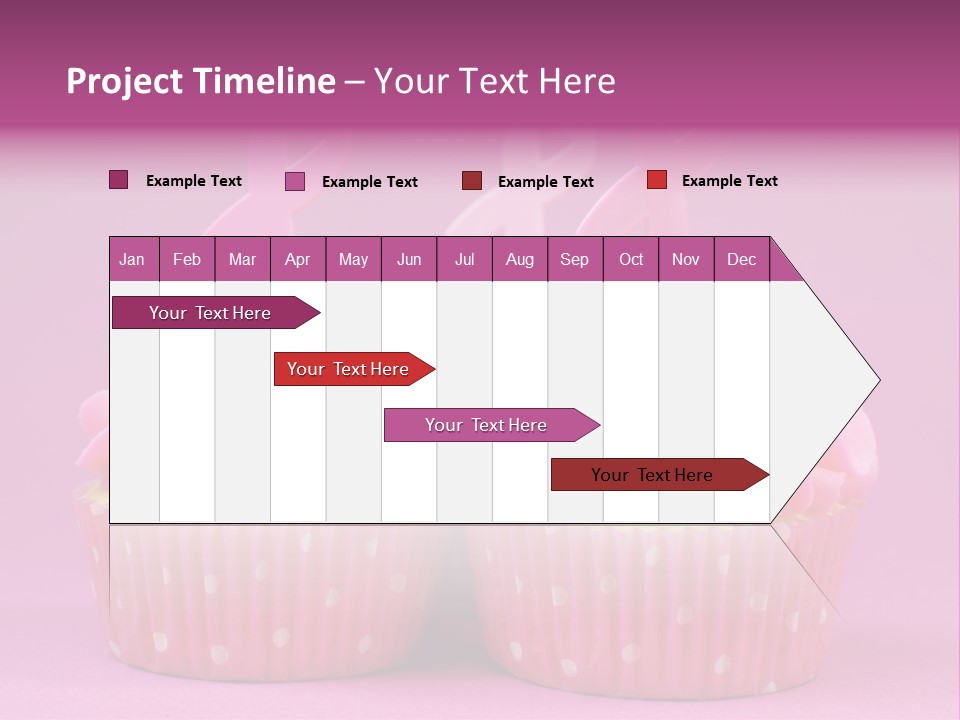 Project Timeline – Your Text Here

Example Text
Example Text
Example Text
Example Text

| Jan | Feb | Mar | Apr | May | Jun | Jul | Aug | Sep | Oct | Nov | Dec |
|---|---|---|---|---|---|---|---|---|---|---|---|

Your Text Here
Your Text Here
Your Text Here
Your Text Here